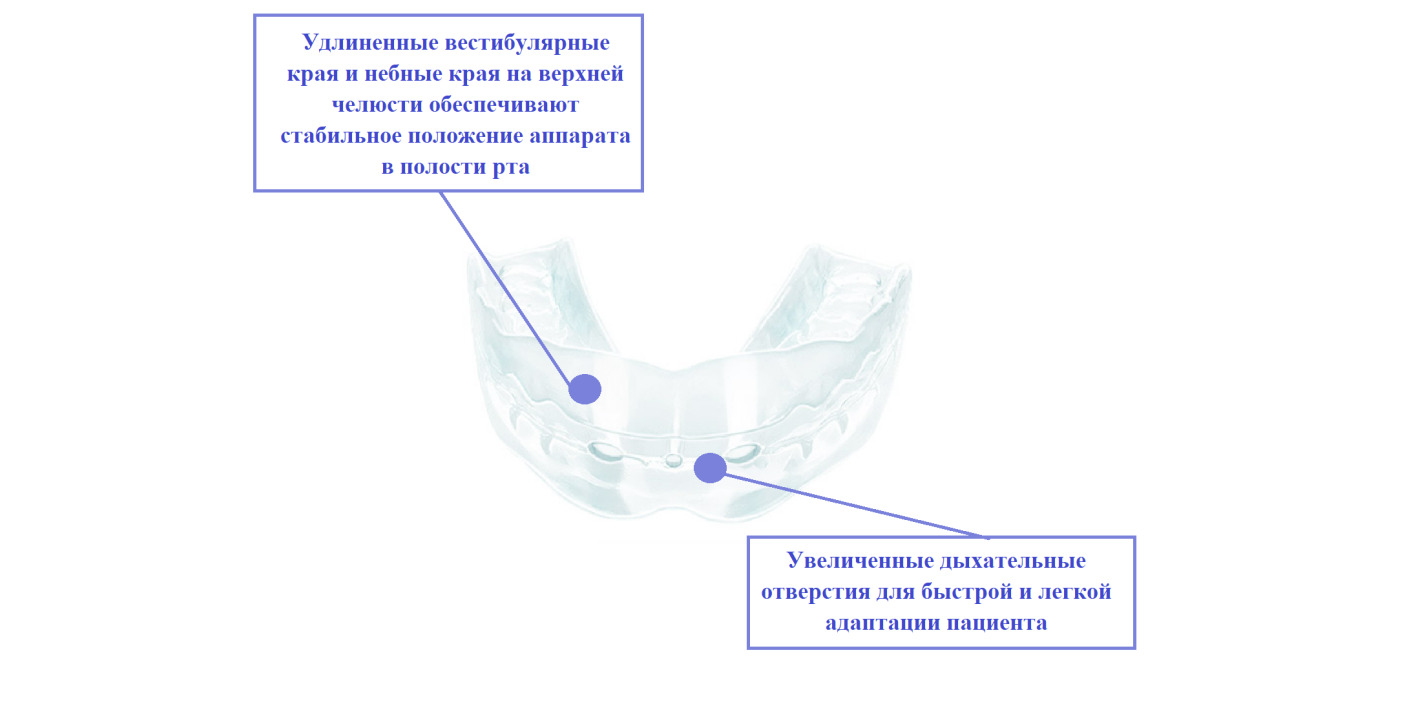 Удлиненные вестибулярные края и небные края на верхней челюсти обеспечивают стабильное положение аппарата в полости рта

Увеличенные дыхательные отверстия для быстрой и легкой адаптации пациента